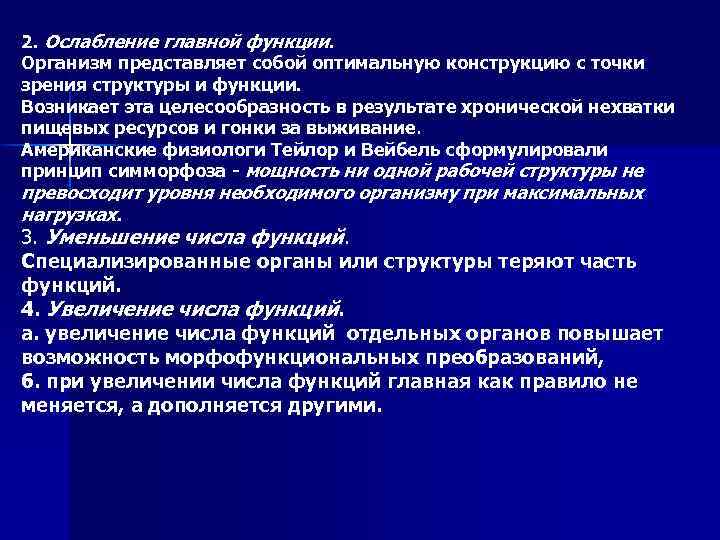 2. Ослабление главной функции.
Организм представляет собой оптимальную конструкцию с точки зрения структуры и функции.
Возникает эта целесообразность в результате хронической нехватки пищевых ресурсов и гонки за выживание.
Американские физиологи Тейлор и Вейбель сформулировали принцип симморфоза - мощность ни одной рабочей структуры не превосходит уровня необходимого организму при максимальных нагрузках.
3. Уменьшение числа функций.
Специализированные органы или структуры теряют часть функций.
4. Увеличение числа функций.
а. увеличение числа функций отдельных органов повышает возможность морфофункциональных преобразований,
б. при увеличении числа функций главная как правило не меняется, а дополняется другими.